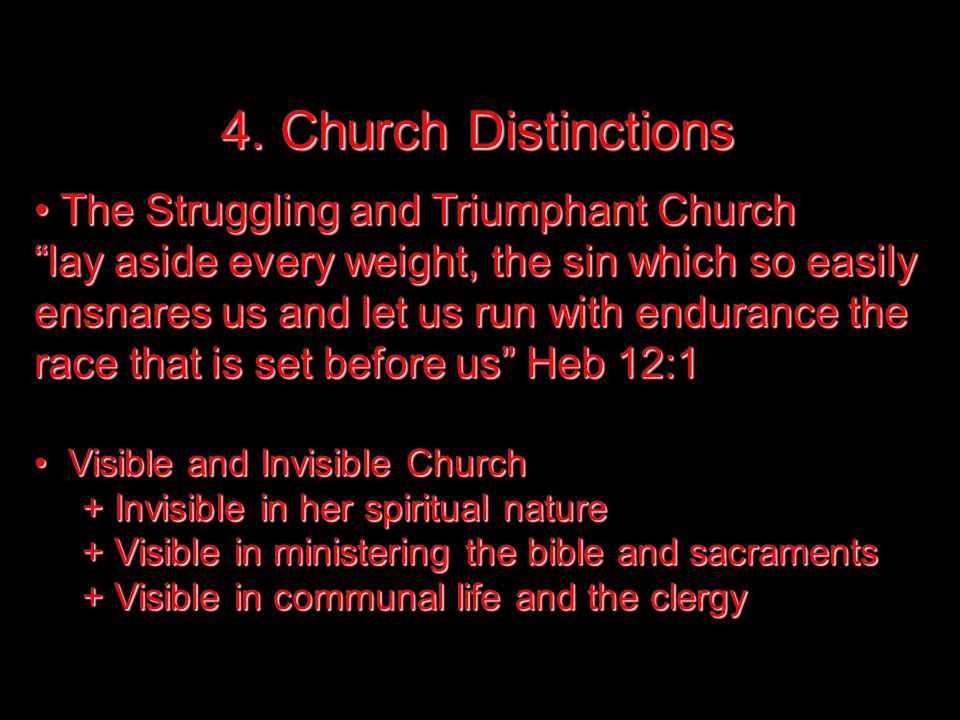 4. Church Distinctions

• The Struggling and Triumphant Church
“lay aside every weight, the sin which so easily ensnares us and let us run with endurance the race that is set before us” Heb 12:1

• Visible and Invisible Church
+ Invisible in her spiritual nature
+ Visible in ministering the bible and sacraments
+ Visible in communal life and the clergy